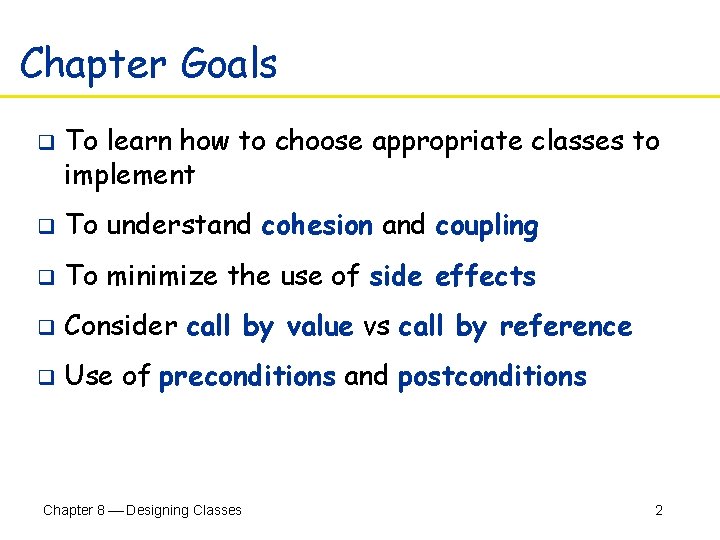 Chapter Goals

❑ To learn how to choose appropriate classes to implement

❑ To understand cohesion and coupling

❑ To minimize the use of side effects

❑ Consider call by value vs call by reference

❑ Use of preconditions and postconditions

Chapter 8 — Designing Classes

2